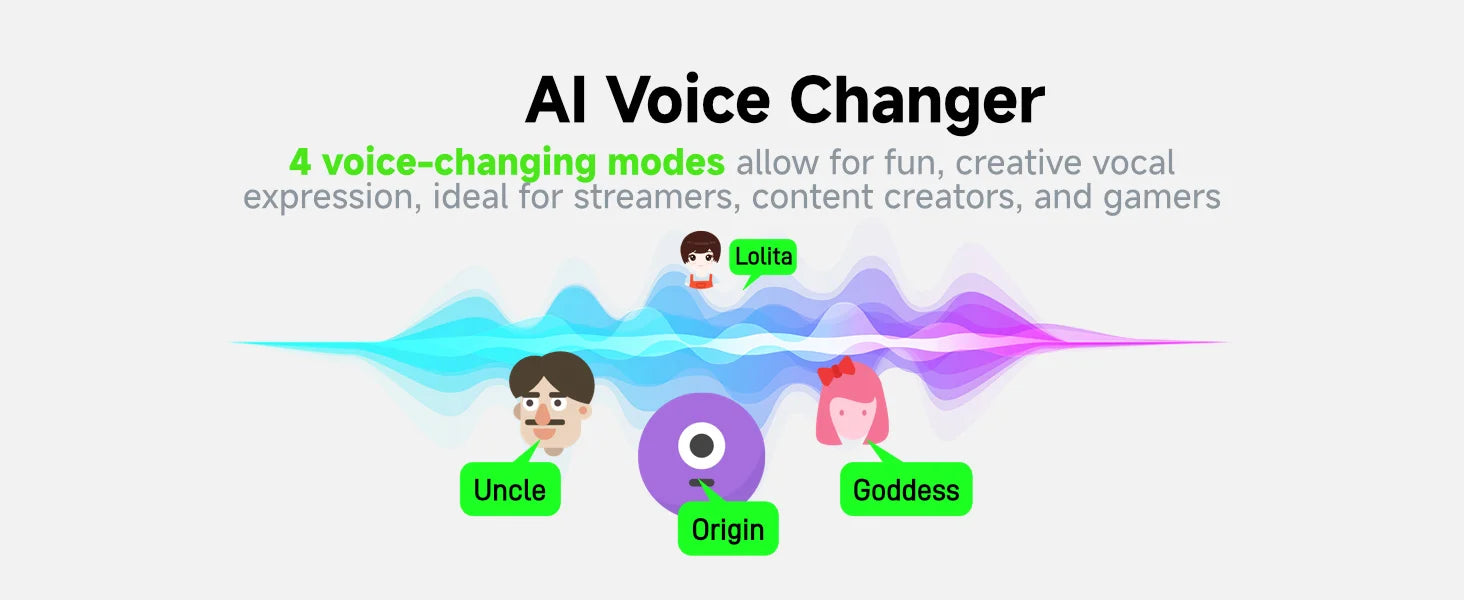 AI Voice Changer

4 voice-changing modes allow for fun, creative vocal expression, ideal for streamers, content creators, and gamers

Lolita

Uncle

Origin

Goddess